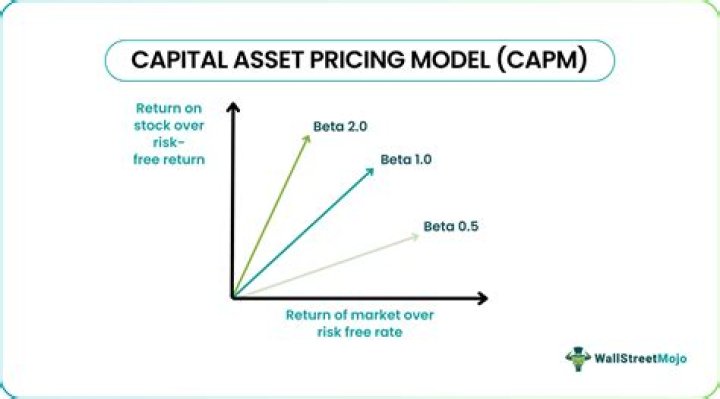 CAPITAL ASSET PRICING MODEL (CAPM)

Return on stock over risk-free return

Beta 2.0

Beta 1.0

Beta 0.5

Return of market over risk free rate

WallStreetMojo